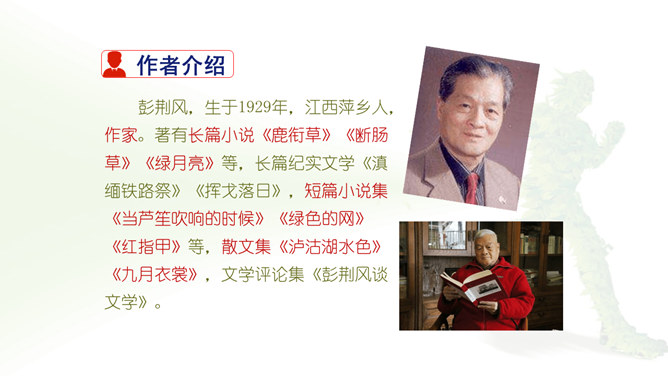 作者介绍

彭荆风，生于1929年，江西萍乡人，作家。著有长篇小说《鹿衔草》《断肠草》《绿月亮》等，长篇纪实文学《滇缅铁路祭》《挥戈落日》，短篇小说集《当芦笙吹响的时候》《绿色的网》《红指甲》等，散文集《泸沽湖水色》《九月衣裳》，文学评论集《彭荆风谈文学》。